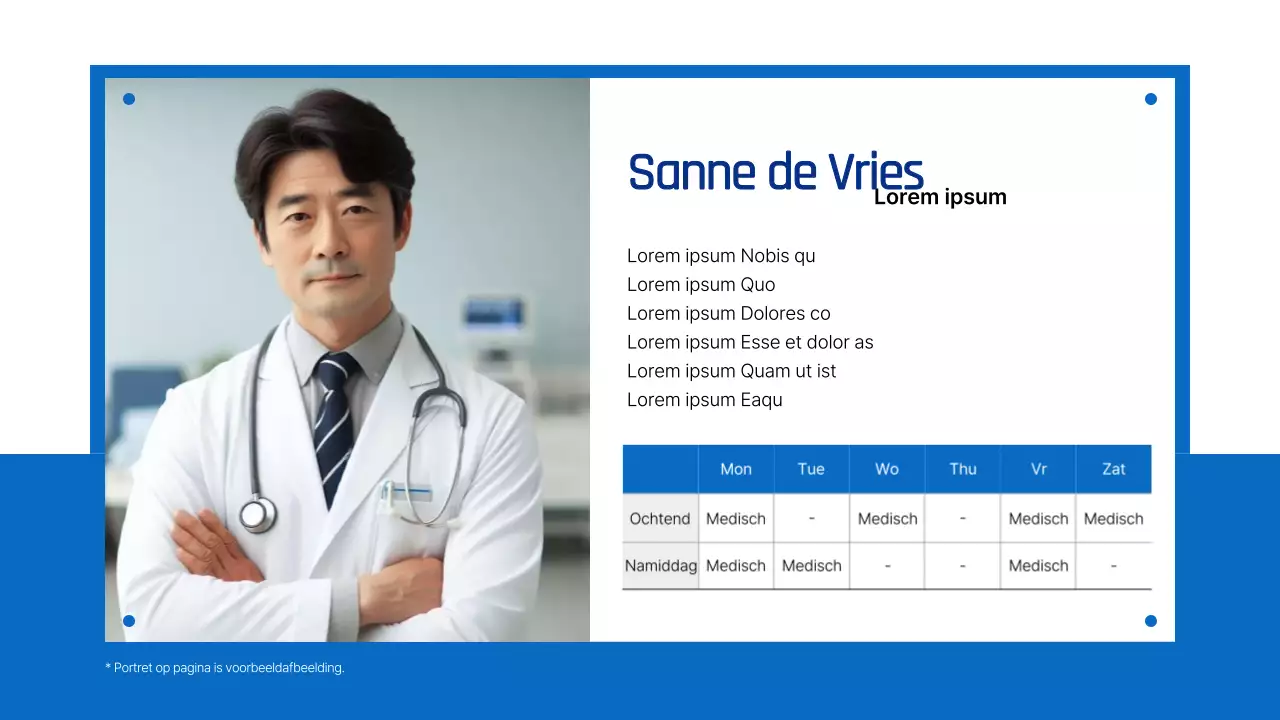 Sanne de Vries
Lorem ipsum

Lorem ipsum Nobis qu
Lorem ipsum Quo
Lorem ipsum Dolores co
Lorem ipsum Esse et dolor as
Lorem ipsum Quam ut ist
Lorem ipsum Eaqu

| | Mon | Tue | Wo | Thu | Vr | Zat |
|---|---|---|---|---|---|---|
| Ochtend | Medisch | - | Medisch | - | Medisch | Medisch |
| Namiddag | Medisch | Medisch | - | - | Medisch | - |

* Portret op pagina is voorbeeldafbeelding.